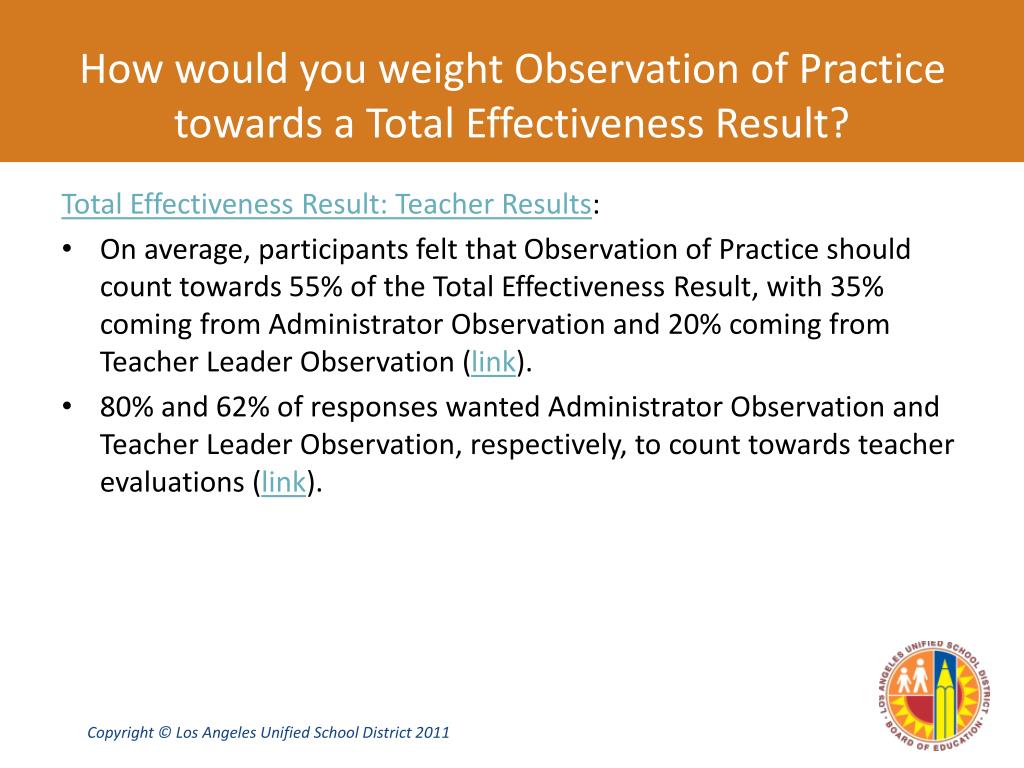 How would you weight Observation of Practice towards a Total Effectiveness Result?

Total Effectiveness Result: Teacher Results:

• On average, participants felt that Observation of Practice should count towards 55% of the Total Effectiveness Result, with 35% coming from Administrator Observation and 20% coming from Teacher Leader Observation (link).

• 80% and 62% of responses wanted Administrator Observation and Teacher Leader Observation, respectively, to count towards teacher evaluations (link).

Copyright © Los Angeles Unified School District 2011

LOS ANGELES UNIFIED SCHOOL DISTRICT
BOARD OF EDUCATION